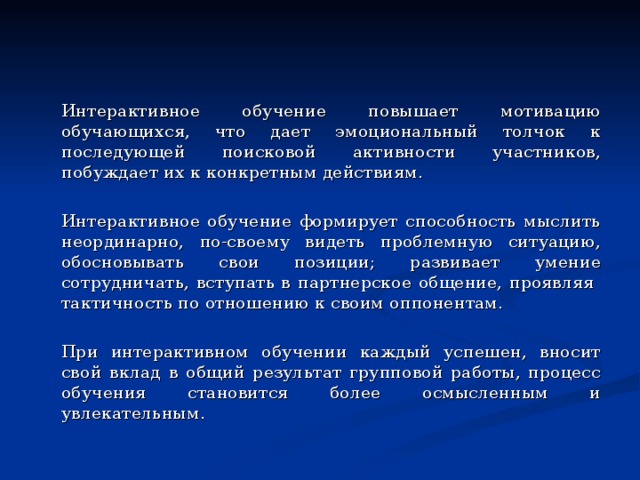 Интерактивное обучение повышает мотивацию обучающихся, что дает эмоциональный толчок к последующей поисковой активности участников, побуждает их к конкретным действиям.

Интерактивное обучение формирует способность мыслить неординарно, по-своему видеть проблемную ситуацию, обосновывать свои позиции; развивает умение сотрудничать, вступать в партнерское общение, проявляя тактичность по отношению к своим оппонентам.

При интерактивном обучении каждый успешен, вносит свой вклад в общий результат групповой работы, процесс обучения становится более осмысленным и увлекательным.